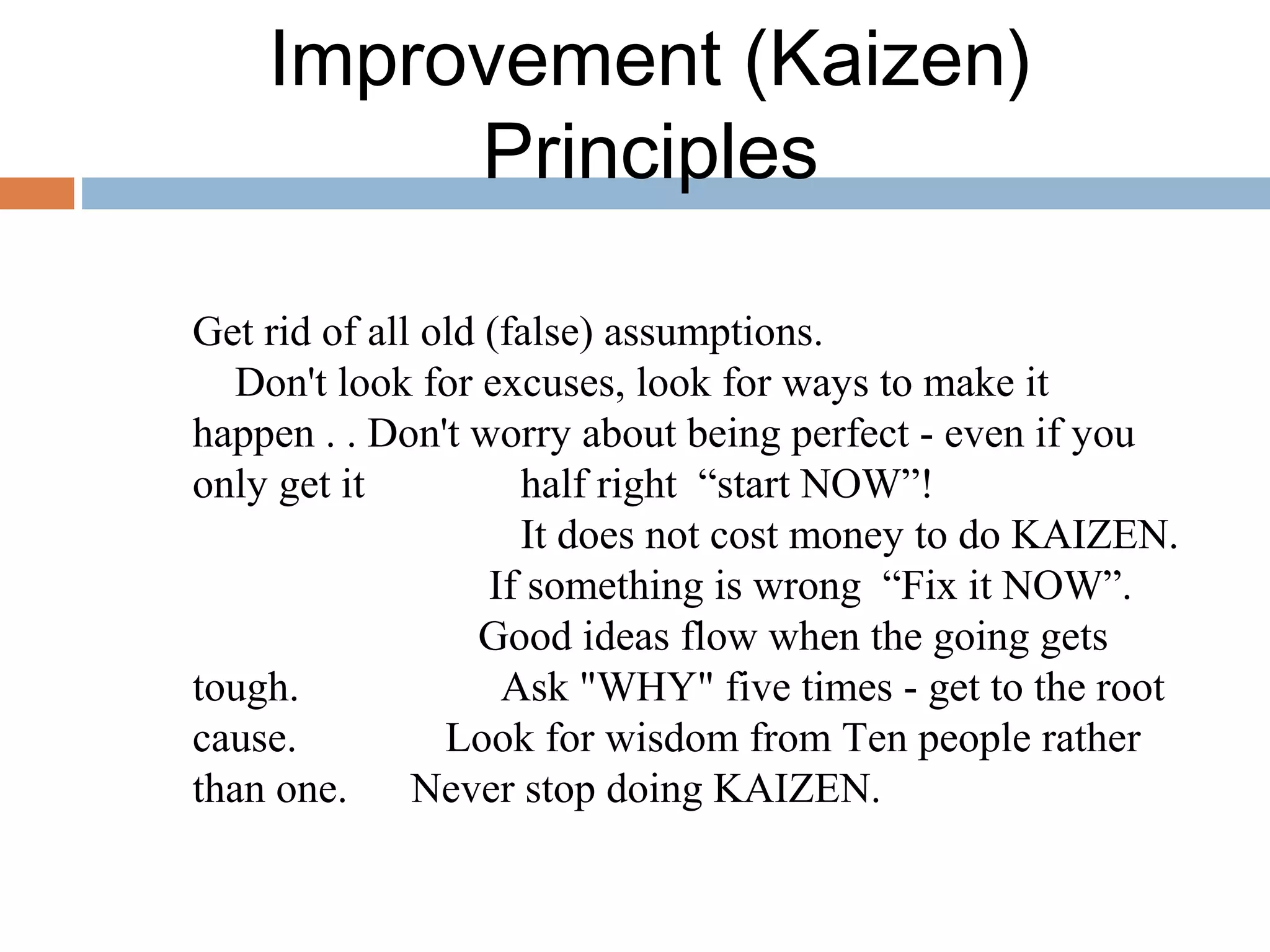 Improvement (Kaizen) Principles

Get rid of all old (false) assumptions. Don't look for excuses, look for ways to make it happen . . Don't worry about being perfect - even if you only get it half right “start NOW”! It does not cost money to do KAIZEN. If something is wrong “Fix it NOW”. Good ideas flow when the going gets tough. Ask "WHY" five times - get to the root cause. Look for wisdom from Ten people rather than one. Never stop doing KAIZEN.